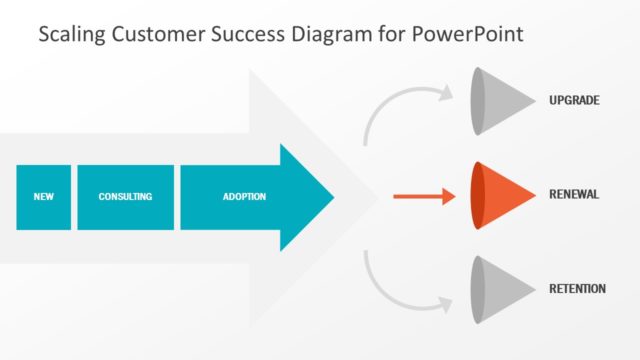 Scaling Customer Success Diagram for PowerPoint

NEW

CONSULTING

ADOPTION

UPGRADE

RENEWAL

RETENTION